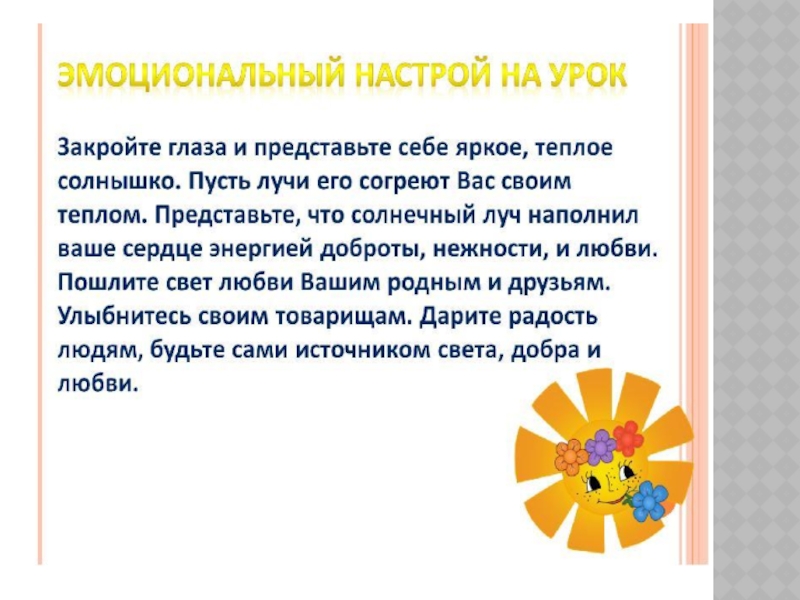 ЭМОЦИОНАЛЬНЫЙ НАСТРОЙ НА УРОК

Закройте глаза и представьте себе яркое, теплое солнышко. Пусть лучи его согреют Вас своим теплом. Представьте, что солнечный луч наполнил ваше сердце энергией доброты, нежности, и любви. Пошлите свет любви Вашим родным и друзьям. Улыбнитесь своим товарищам. Дарите радость людям, будьте сами источником света, добра и любви.